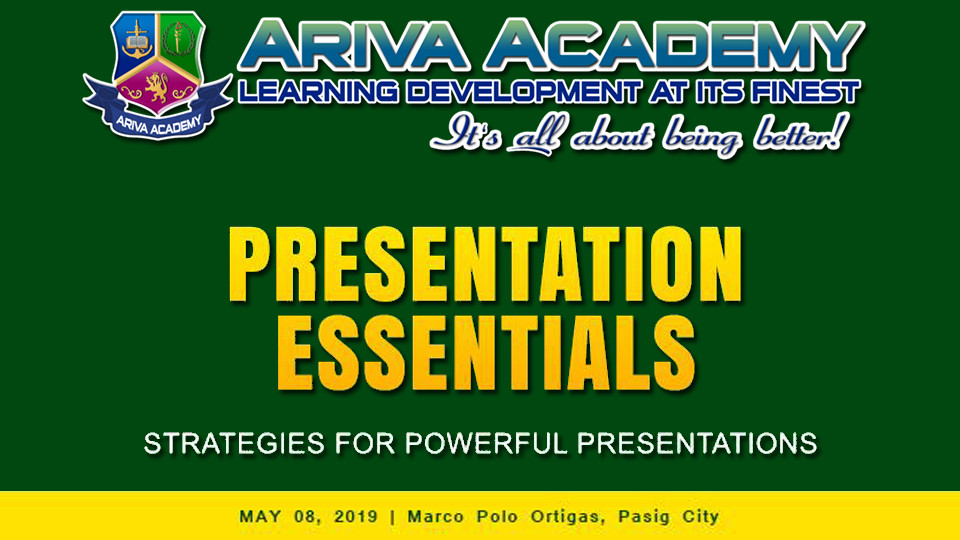 ARIVA ACADEMY

ARIVA ACADEMY
LEARNING DEVELOPMENT AT ITS FINEST
It's all about being better!

PRESENTATION ESSENTIALS

STRATEGIES FOR POWERFUL PRESENTATIONS

MAY 08, 2019 | Marco Polo Ortigas, Pasig City